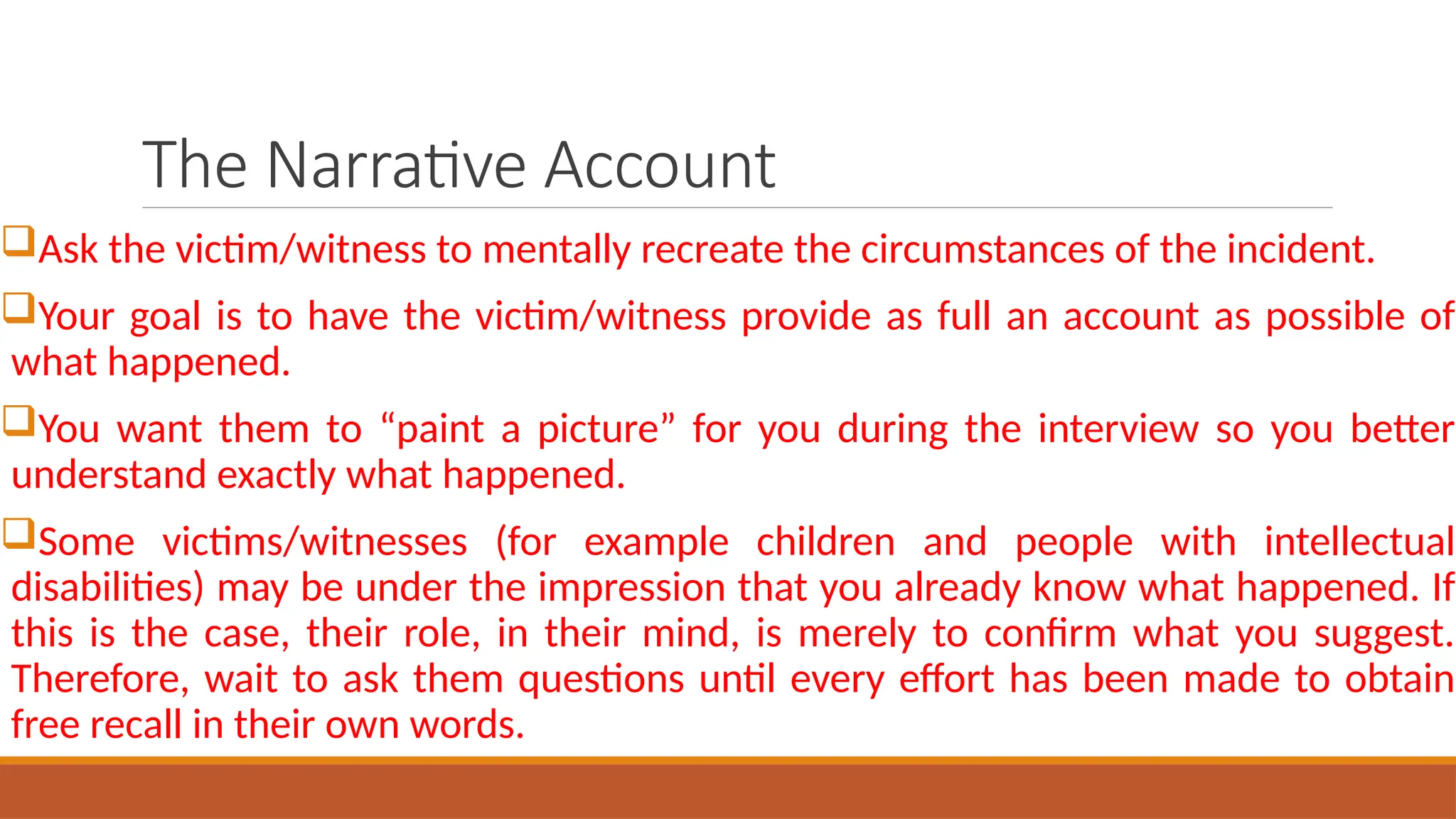 The Narrative Account

❑Ask the victim/witness to mentally recreate the circumstances of the incident.

❑Your goal is to have the victim/witness provide as full an account as possible of what happened.

❑You want them to “paint a picture” for you during the interview so you better understand exactly what happened.

❑Some victims/witnesses (for example children and people with intellectual disabilities) may be under the impression that you already know what happened. If this is the case, their role, in their mind, is merely to confirm what you suggest. Therefore, wait to ask them questions until every effort has been made to obtain free recall in their own words.